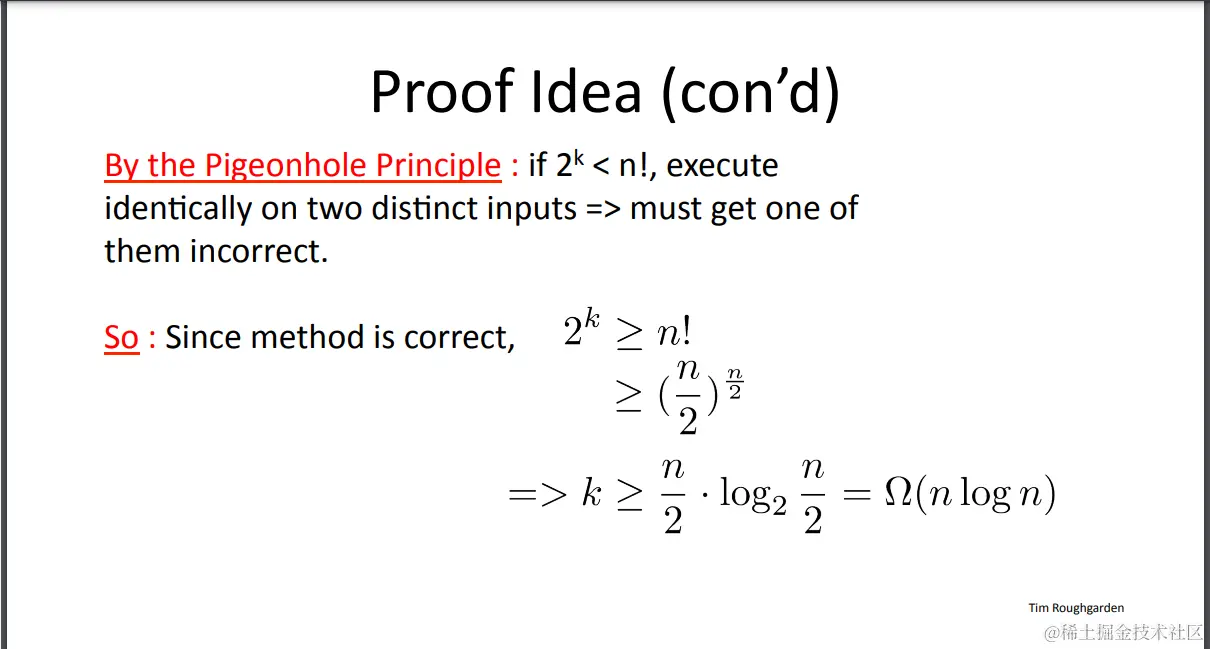 Proof Idea (con'd)

By the Pigeonhole Principle : if $2^k < n!$, execute identically on two distinct inputs => must get one of them incorrect.

So : Since method is correct, $2^k \geq n!$
$\geq (\frac{n}{2})^{\frac{n}{2}}$
$=> k \geq \frac{n}{2} \cdot \log_2 \frac{n}{2} = \Omega(n \log n)$

Tim Roughgarden

@稀土掘金技术社区